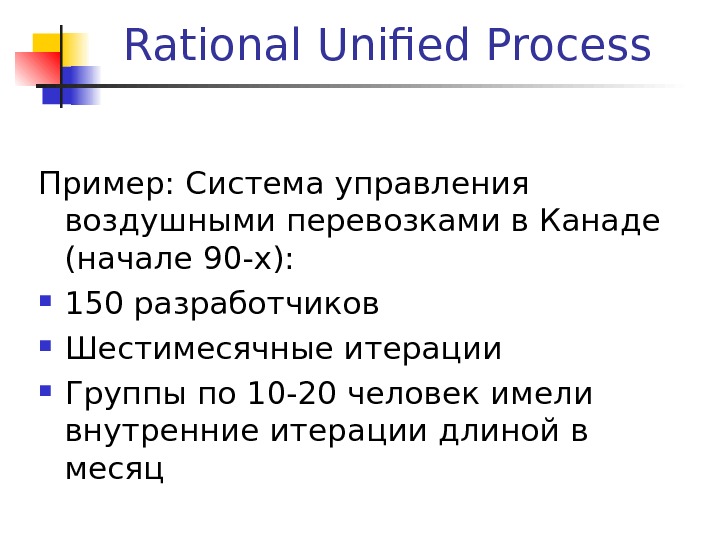 Rational Unified Process

Пример: Система управления воздушными перевозками в Канаде (начале 90-х):

- 150 разработчиков
- Шестимесячные итерации
- Группы по 10-20 человек имели внутренние итерации длиной в месяц